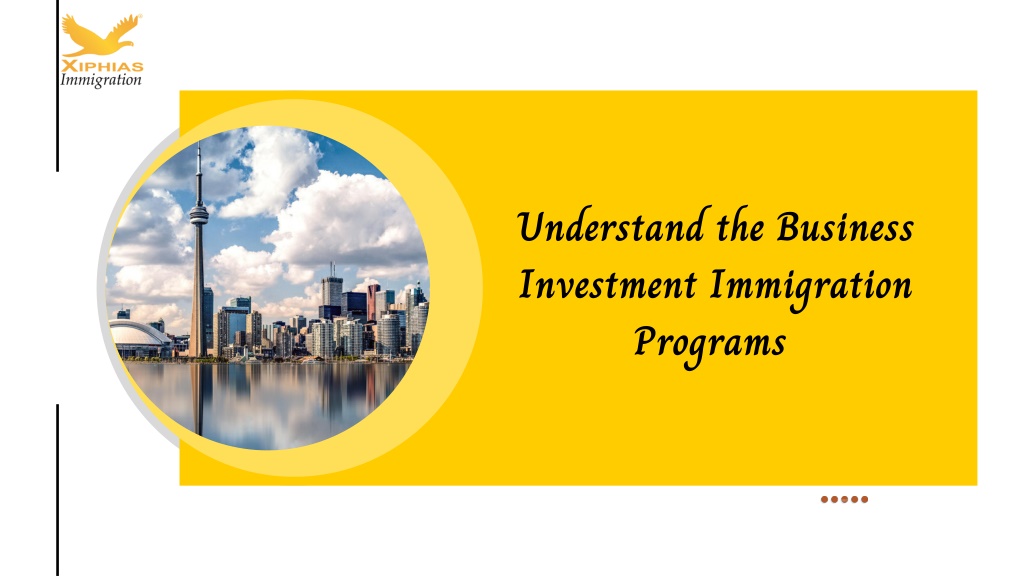 XIPHIAS
Immigration

Understand the Business Investment Immigration Programs